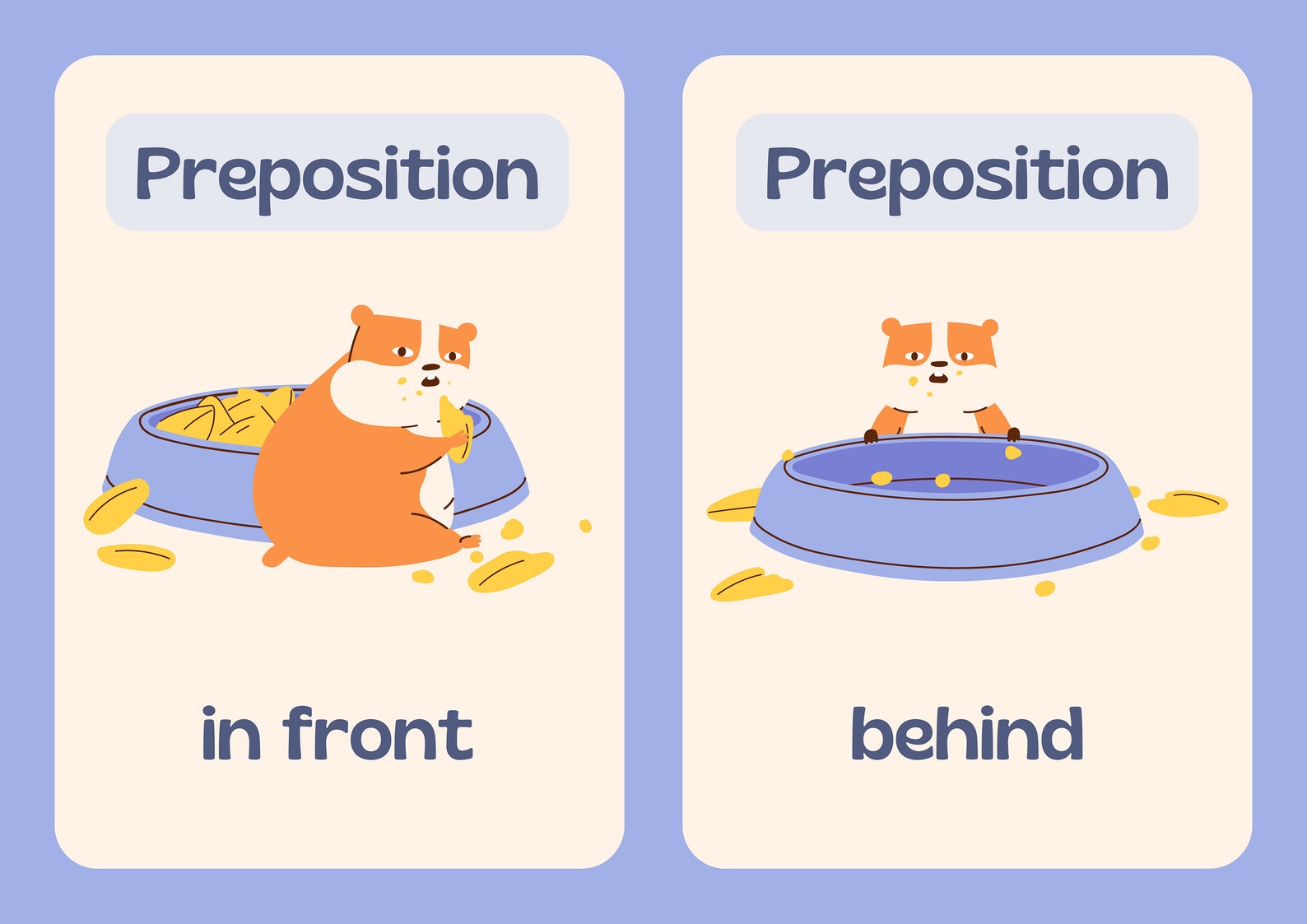 Preposition

in front

Preposition

behind